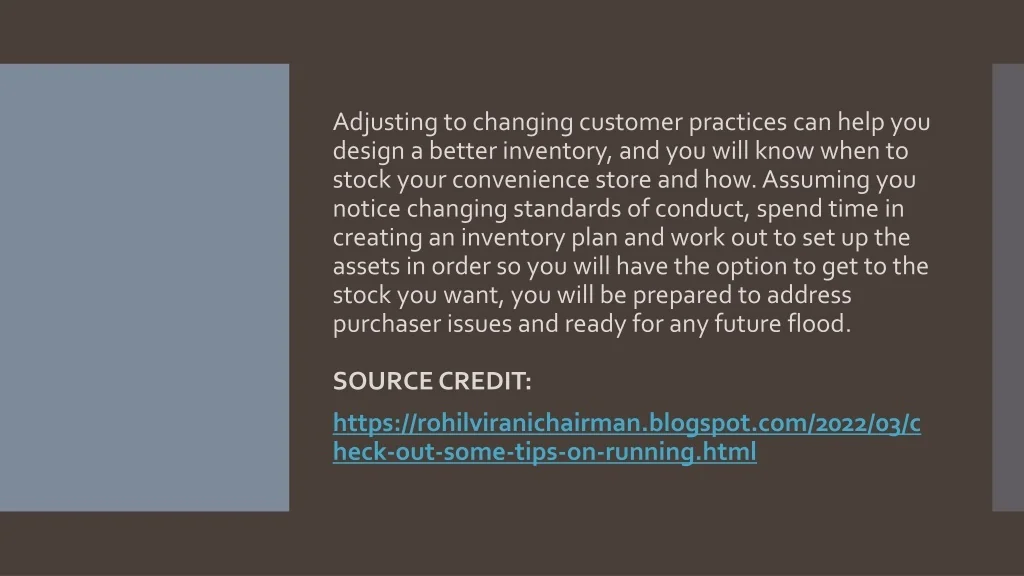 Adjusting to changing customer practices can help you design a better inventory, and you will know when to stock your convenience store and how. Assuming you notice changing standards of conduct, spend time in creating an inventory plan and work out to set up the assets in order so you will have the option to get to the stock you want, you will be prepared to address purchaser issues and ready for any future flood.

SOURCE CREDIT:

https://rohilviranichairman.blogspot.com/2022/03/check-out-some-tips-on-running.html